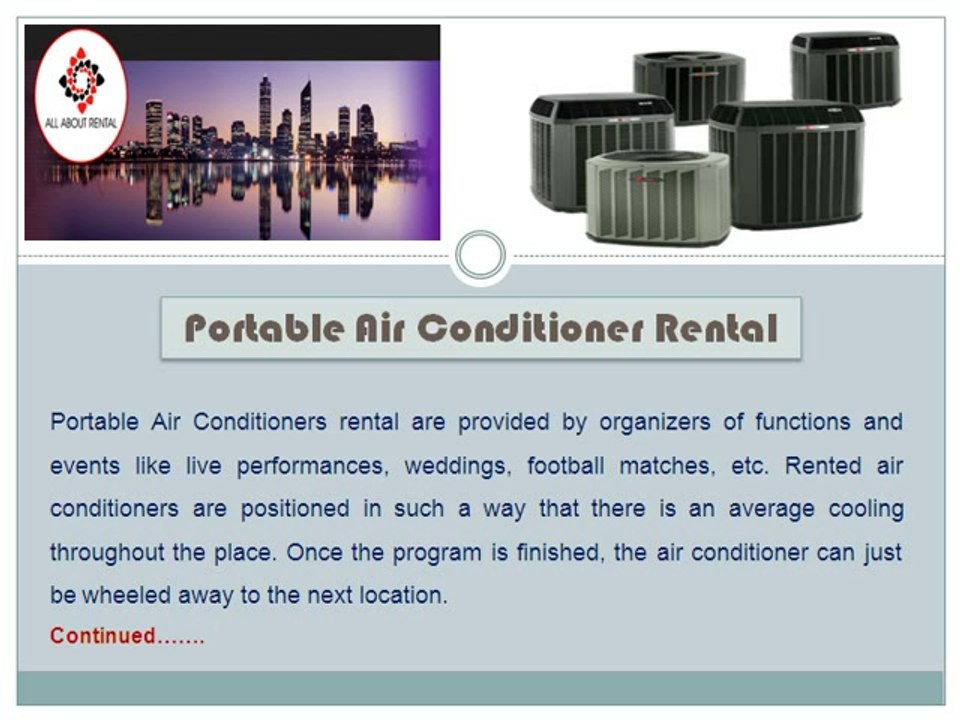 ALL ABOUT RENTAL

Portable Air Conditioner Rental

Portable Air Conditioners rental are provided by organizers of functions and events like live performances, weddings, football matches, etc. Rented air conditioners are positioned in such a way that there is an average cooling throughout the place. Once the program is finished, the air conditioner can just be wheeled away to the next location.

Continued…….